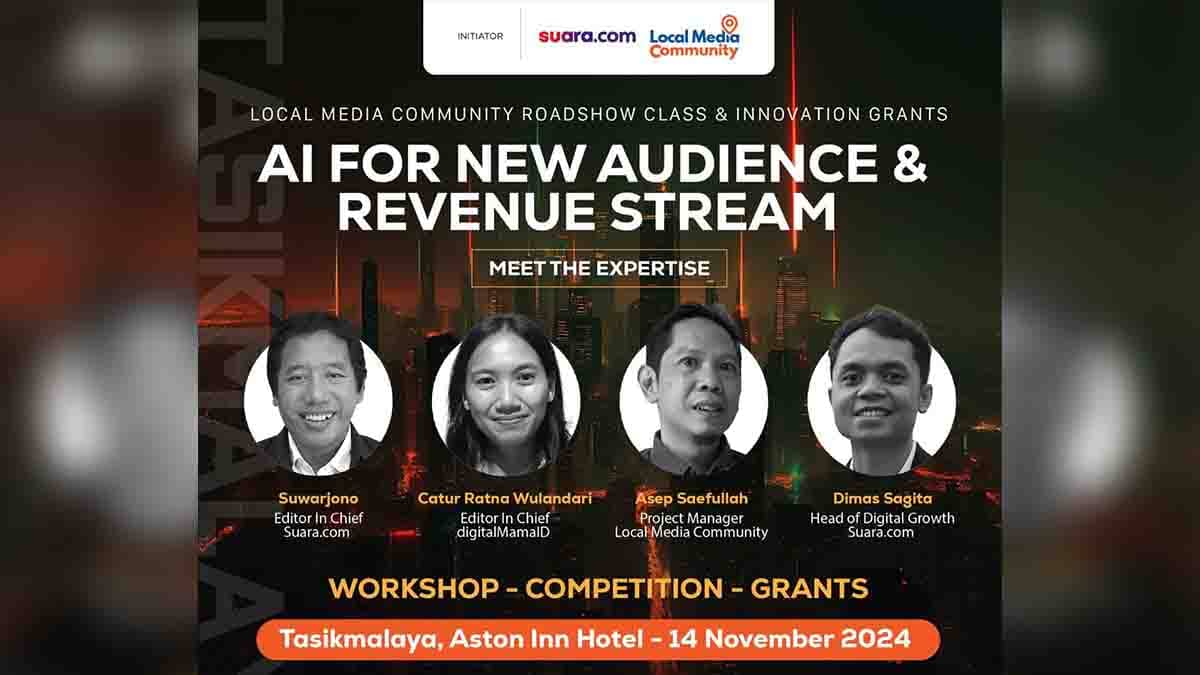 INITIATOR suara.com Local Media Community

TASIKMALAYA

LOCAL MEDIA COMMUNITY ROADSHOW CLASS & INNOVATION GRANTS

AI FOR NEW AUDIENCE & REVENUE STREAM

MEET THE EXPERTISE

Suwarjono
Editor In Chief
Suara.com

Catur Ratna Wulandari
Editor In Chief
digitalMamaID

Asep Saefullah
Project Manager
Local Media Community

Dimas Sagita
Head of Digital Growth
Suara.com

WORKSHOP - COMPETITION - GRANTS

Tasikmalaya, Aston Inn Hotel - 14 November 2024